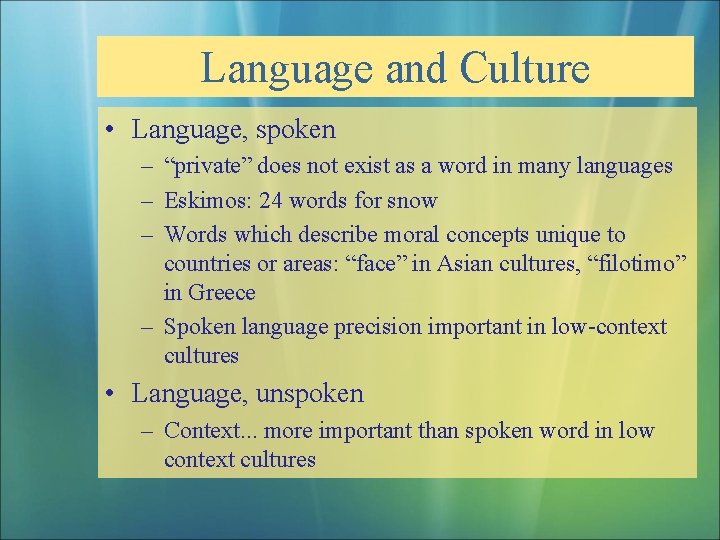 Language and Culture

• Language, spoken
– “private” does not exist as a word in many languages
– Eskimos: 24 words for snow
– Words which describe moral concepts unique to countries or areas: “face” in Asian cultures, “filotimo” in Greece
– Spoken language precision important in low-context cultures

• Language, unspoken
– Context... more important than spoken word in low context cultures